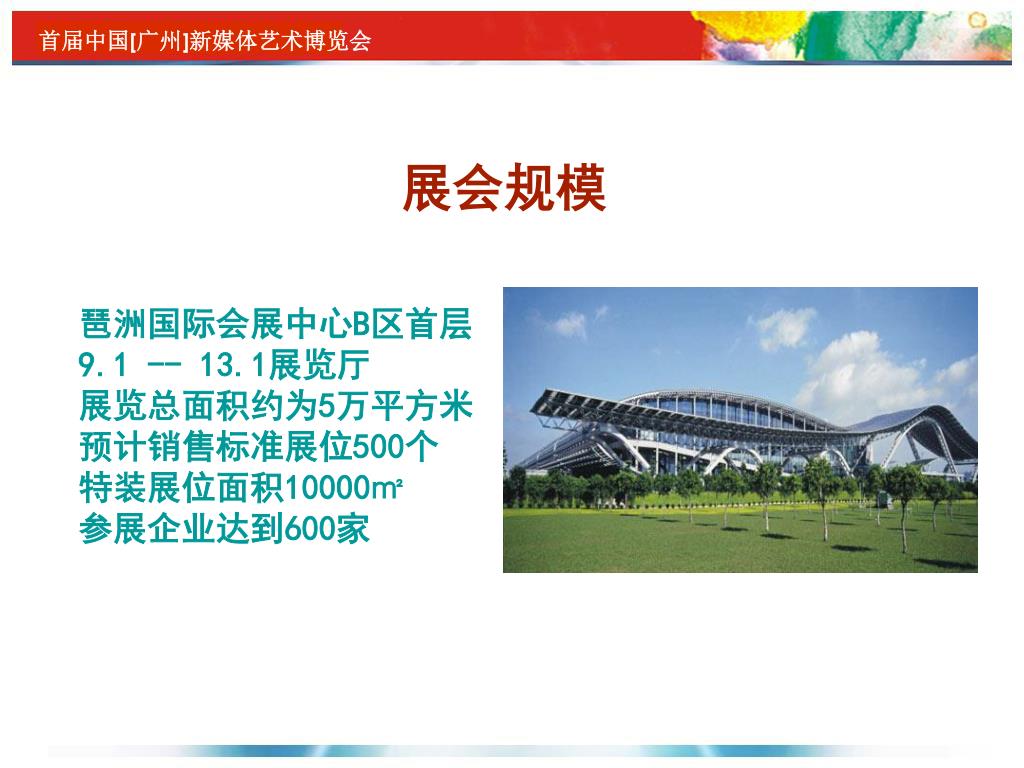 首届中国[广州]新媒体艺术博览会

展会规模

琶洲国际会展中心B区首层
9.1 -- 13.1展览厅
展览总面积约为5万平方米
预计销售标准展位500个
特装展位面积10000㎡
参展企业达到600家